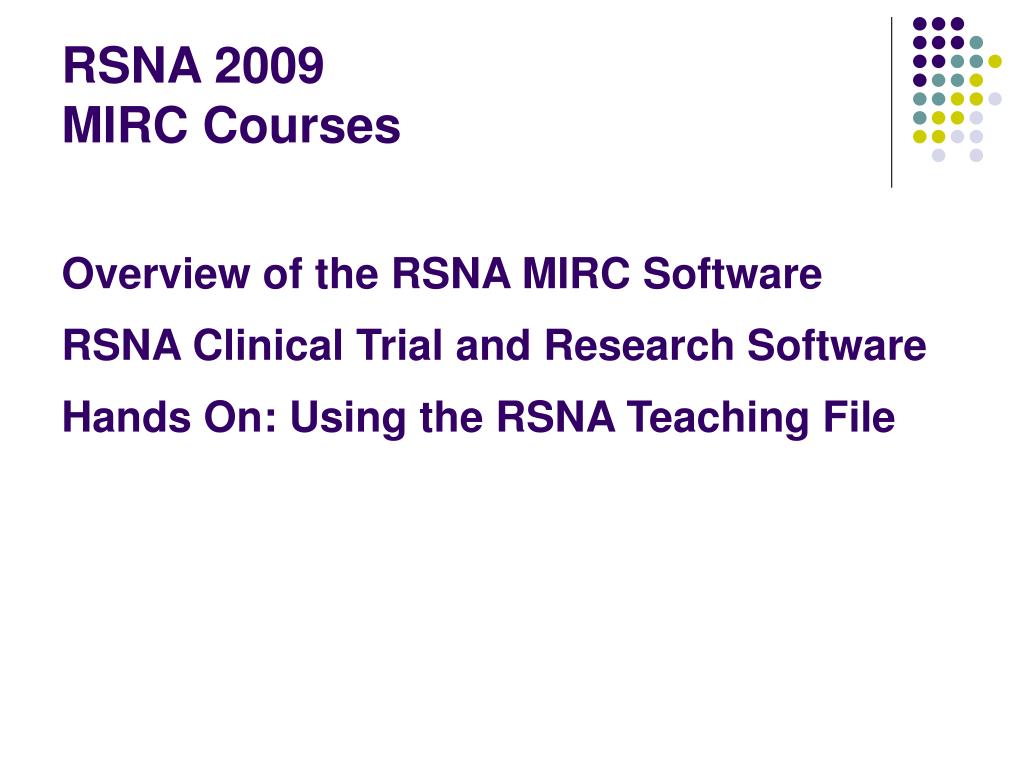 RSNA 2009
MIRC Courses

Overview of the RSNA MIRC Software

RSNA Clinical Trial and Research Software

Hands On: Using the RSNA Teaching File